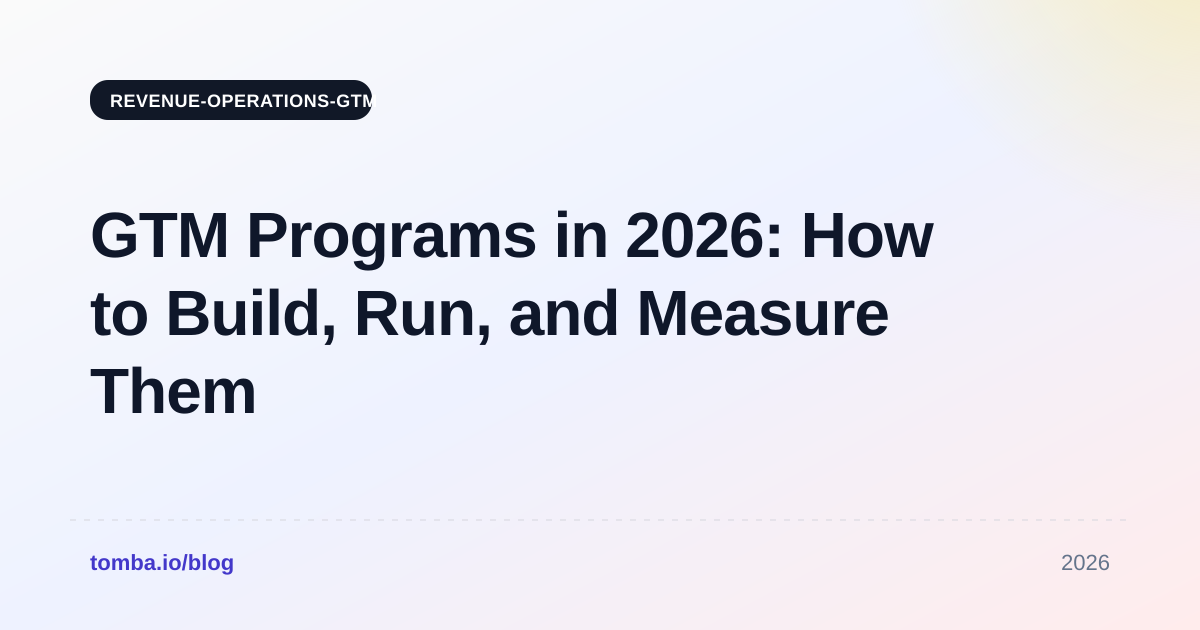 REVENUE-OPERATIONS-GTM

GTM Programs in 2026: How to Build, Run, and Measure Them

tomba.io/blog

2026